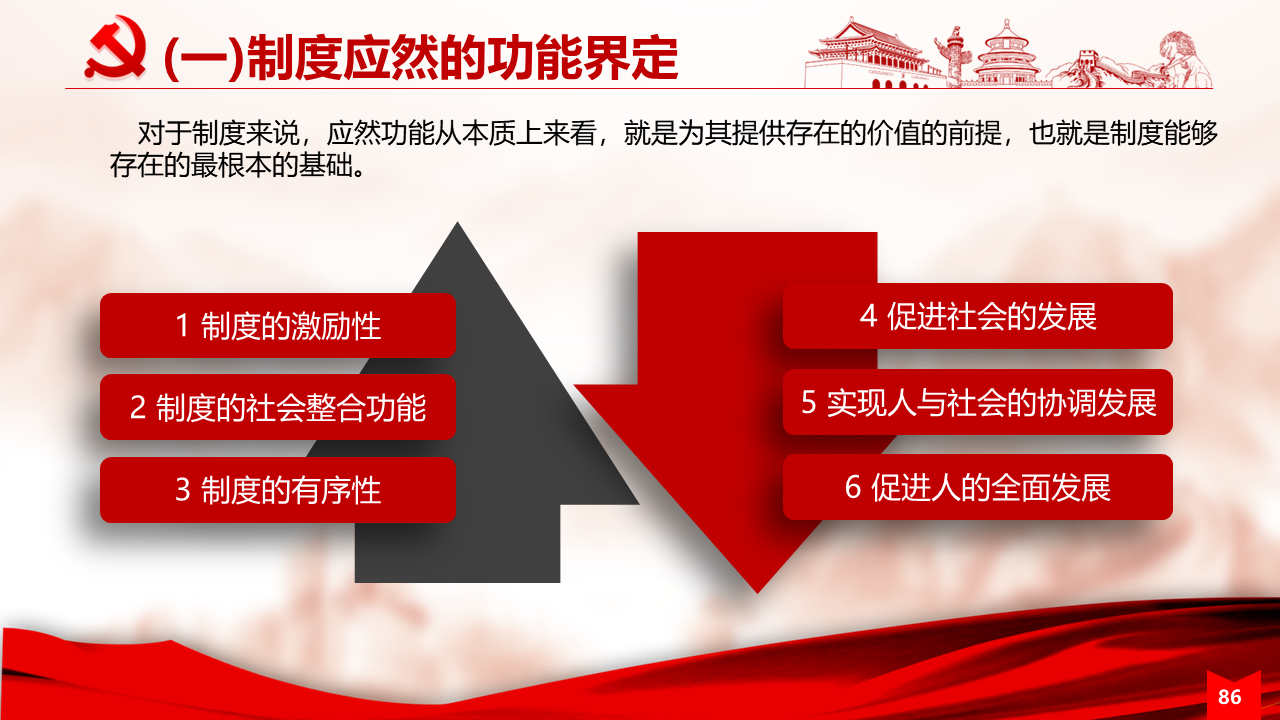 (一)制度应然的功能界定

对于制度来说，应然功能从本质上来看，就是为其提供存在的价值的前提，也就是制度能够存在的最根本的基础。

1 制度的激励性

2 制度的社会整合功能

3 制度的有序性

4 促进社会的发展

5 实现人与社会的协调发展

6 促进人的全面发展

86